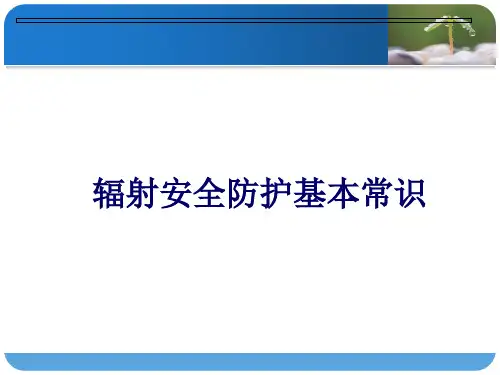 辐射安全防护基本常识